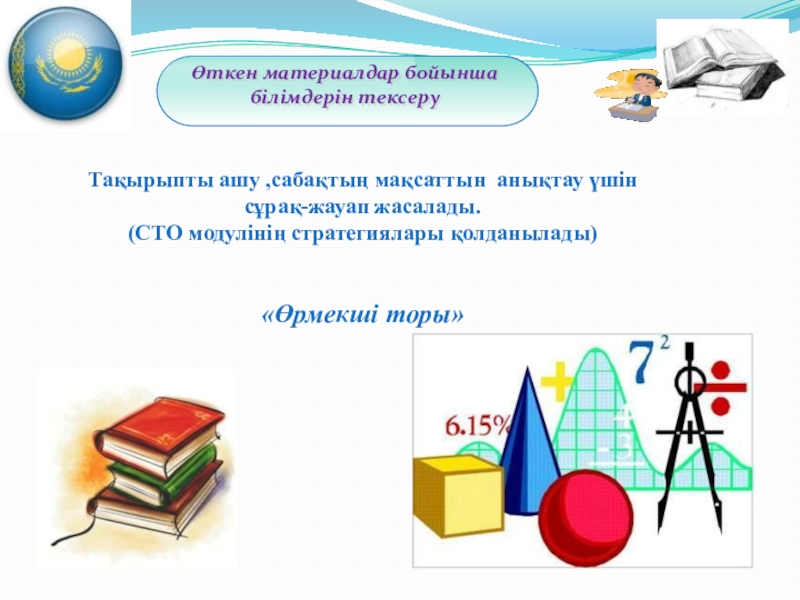 Өткен материалдар бойынша білімдерін тексеру

Тақырыпты ашу ,сабақтың мақсаттын анықтау үшін сұрақ-жауап жасалады.
(СТО модулінің стратегиялары қолданылады)

«Өрмекші торы»

6.15%

$7^2$

4

-3